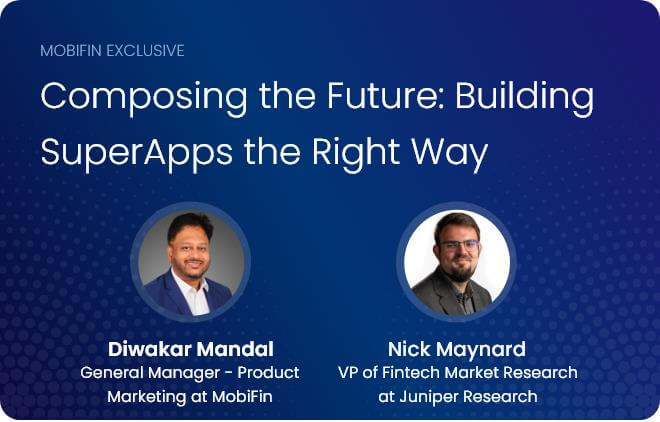 MOBIFIN EXCLUSIVE

Composing the Future: Building SuperApps the Right Way

Diwakar Mandal
General Manager - Product Marketing at MobiFin

Nick Maynard
VP of Fintech Market Research at Juniper Research